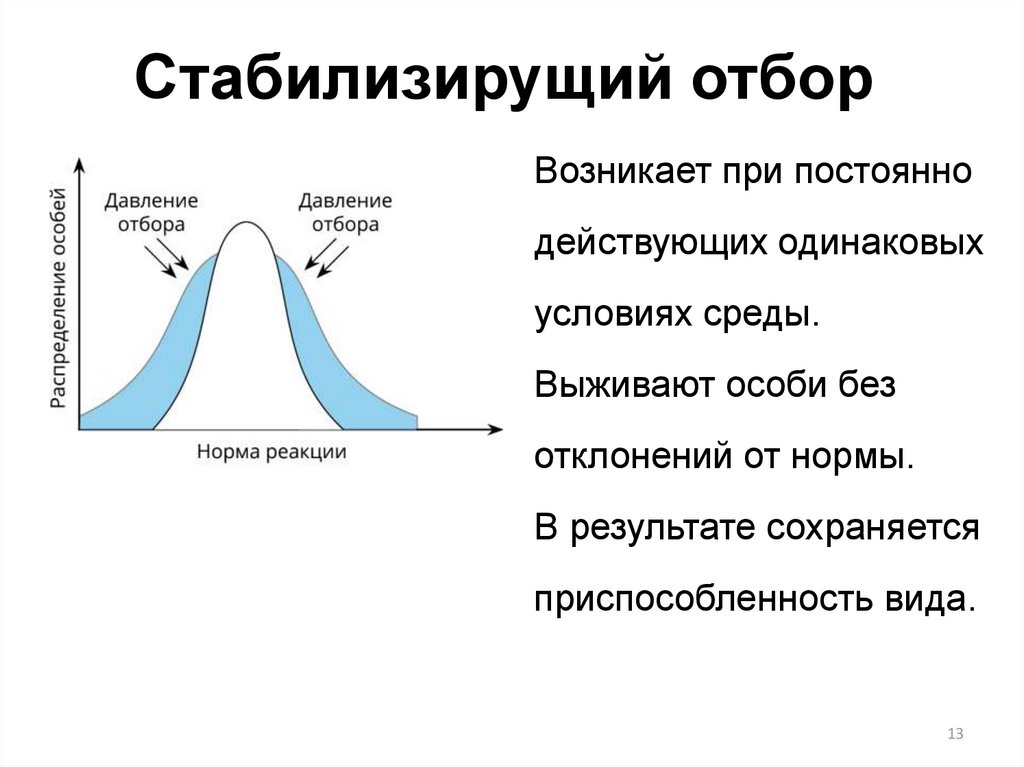 Стабилизирущий отбор

Распределение особей

Давление отбора

Давление отбора

Норма реакции

Возникает при постоянно действующих одинаковых условиях среды.

Выживают особи без отклонений от нормы.

В результате сохраняется приспособленность вида.

13